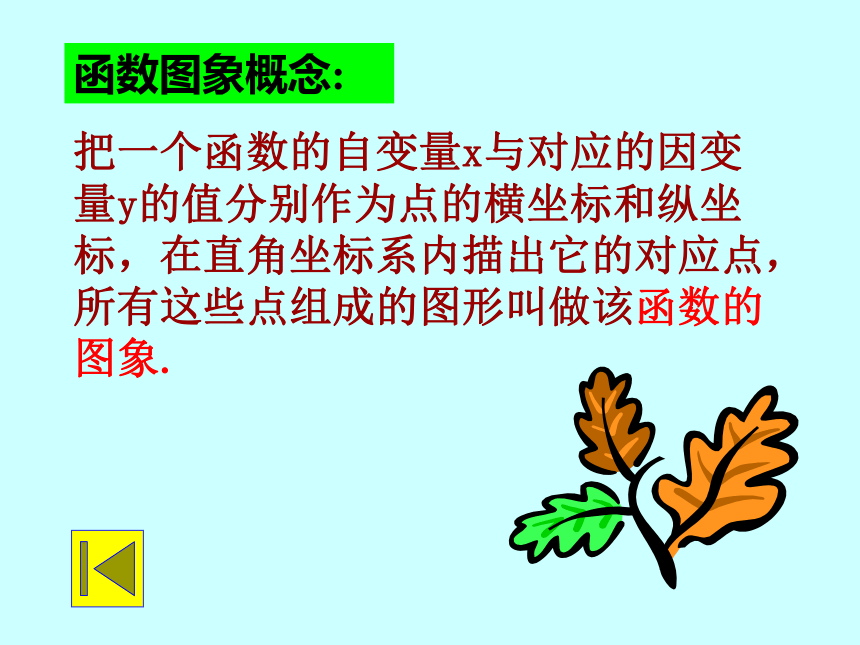 函数图象概念:

把一个函数的自变量x与对应的因变量y的值分别作为点的横坐标和纵坐标，在直角坐标系内描出它的对应点，所有这些点组成的图形叫做该函数的图象.